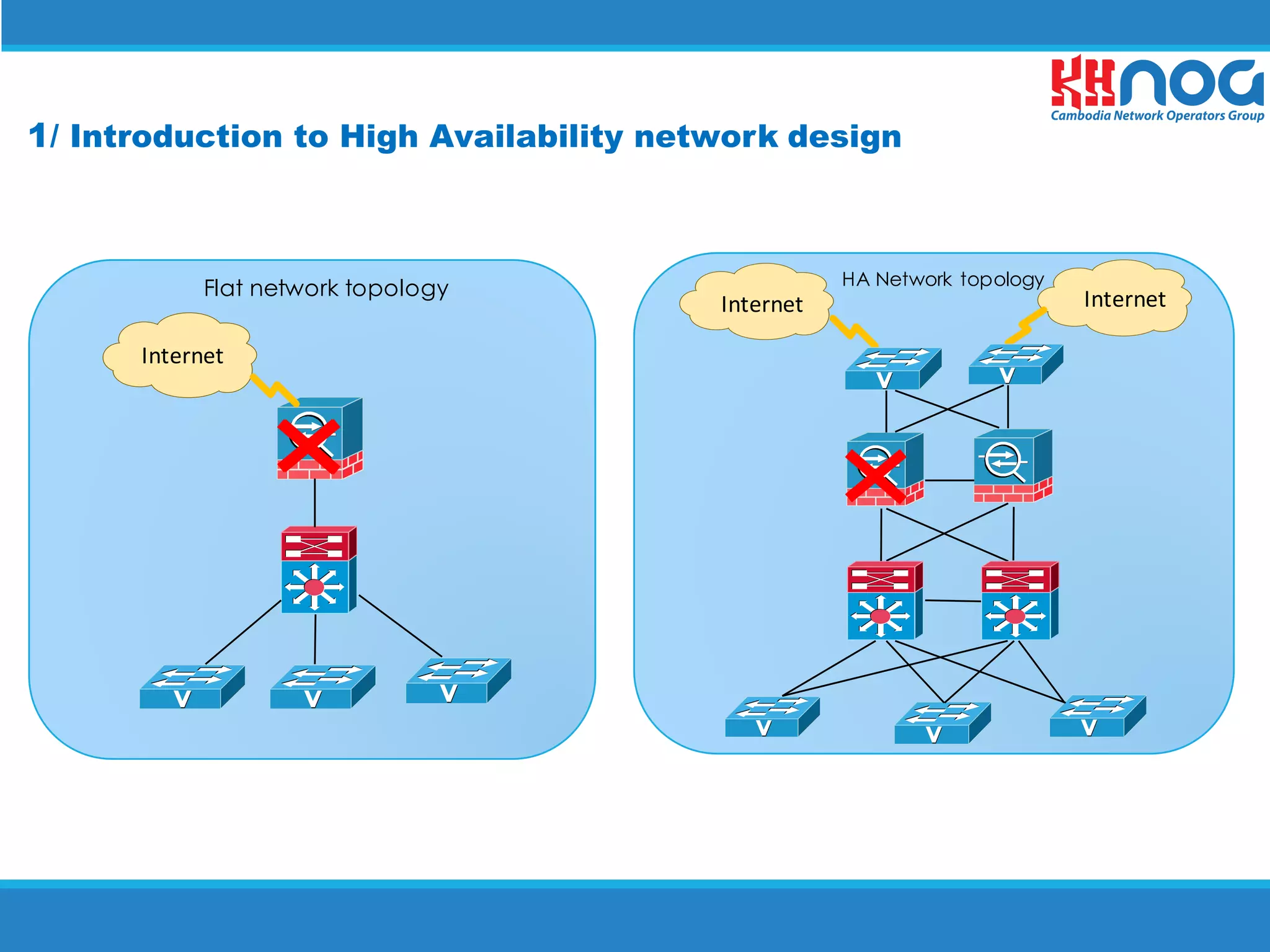 KHNOG
Cambodia Network Operators Group

1/ Introduction to High Availability network design

Flat network topology

Internet

V V V

HA Network topology

Internet

Internet

V V

V V V